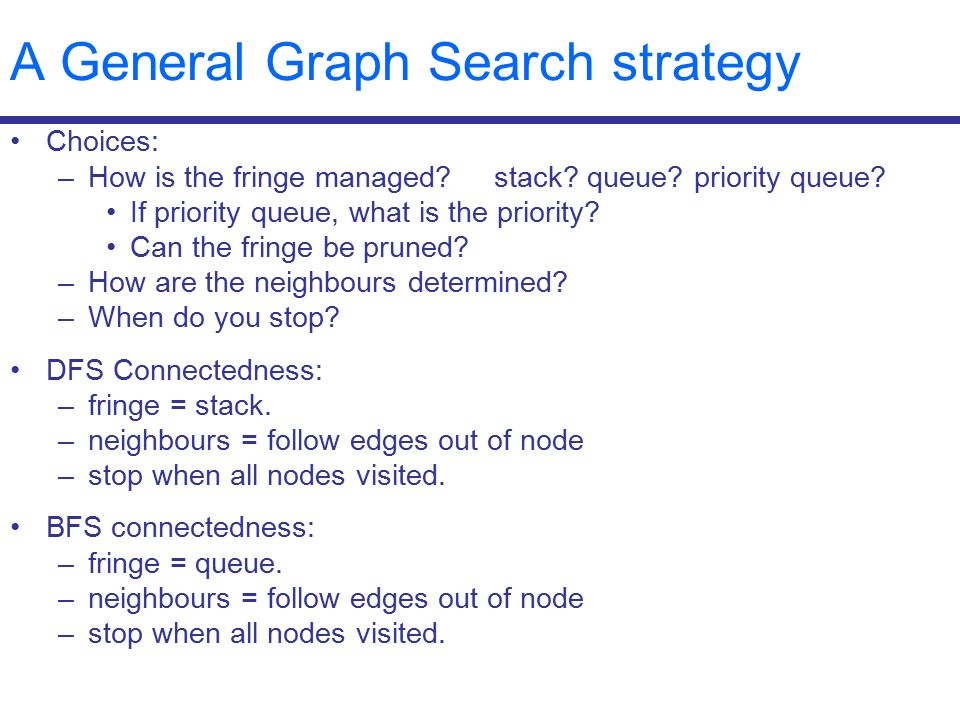 A General Graph Search strategy

• Choices:
– How is the fringe managed? stack? queue? priority queue?
• If priority queue, what is the priority?
• Can the fringe be pruned?
– How are the neighbours determined?
– When do you stop?

• DFS Connectedness:
– fringe = stack.
– neighbours = follow edges out of node
– stop when all nodes visited.

• BFS connectedness:
– fringe = queue.
– neighbours = follow edges out of node
– stop when all nodes visited.